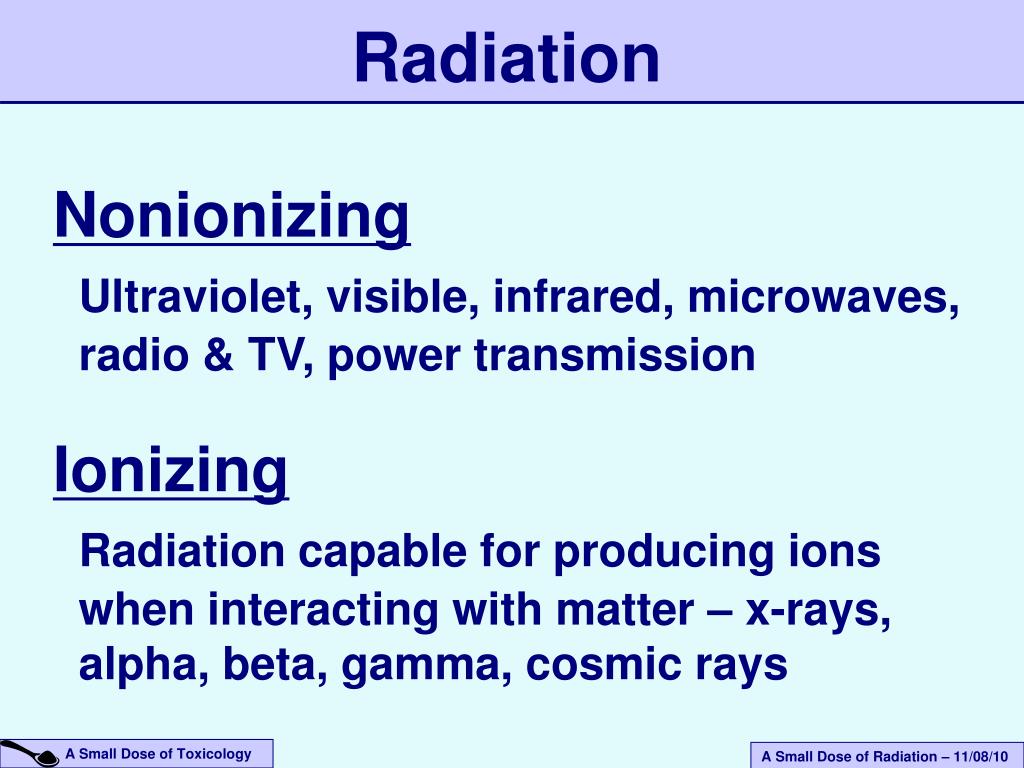 Radiation

Nonionizing

Ultraviolet, visible, infrared, microwaves, radio & TV, power transmission

Ionizing

Radiation capable for producing ions when interacting with matter – x-rays, alpha, beta, gamma, cosmic rays

A Small Dose of Toxicology

A Small Dose of Radiation – 11/08/10